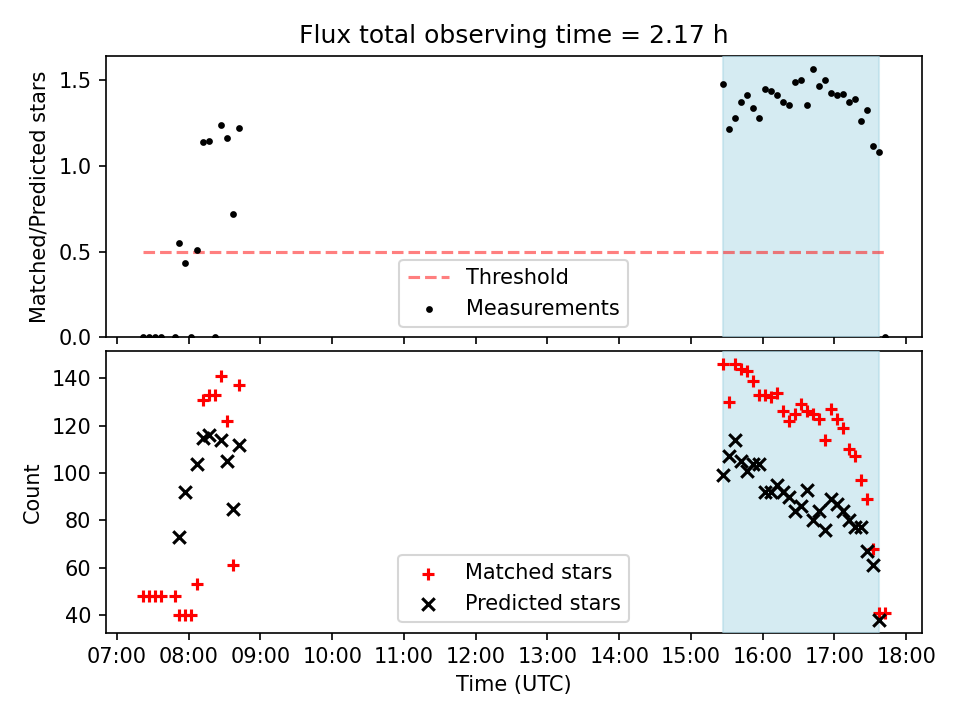 Flux total observing time = 2.17 h

Matched/Predicted stars

1.5
1.0
0.5
0.0

Threshold
Measurements

Count

140
120
100
80
60
40

Matched stars
Predicted stars

07:00 08:00 09:00 10:00 11:00 12:00 13:00 14:00 15:00 16:00 17:00 18:00

Time (UTC)